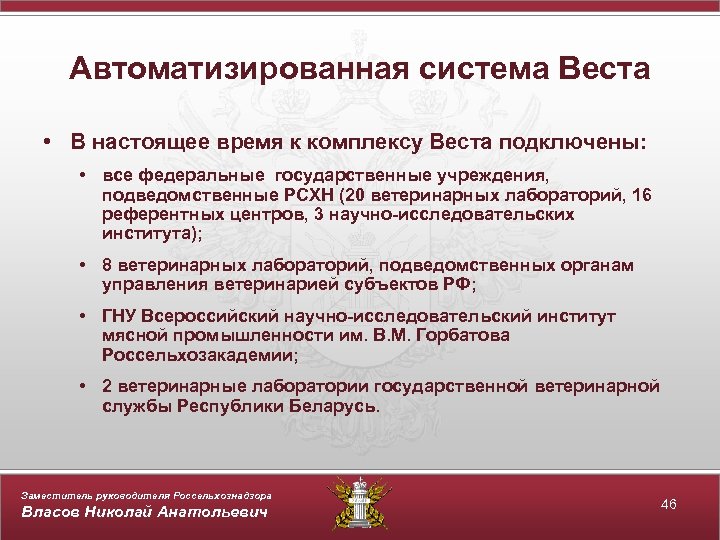 Автоматизированная система Веста

• В настоящее время к комплексу Веста подключены:

• все федеральные государственные учреждения, подведомственные РСХН (20 ветеринарных лабораторий, 16 референтных центров, 3 научно-исследовательских института);

• 8 ветеринарных лабораторий, подведомственных органам управления ветеринарией субъектов РФ;

• ГНУ Всероссийский научно-исследовательский институт мясной промышленности им. В.М. Горбатова Россельхозакадемии;

• 2 ветеринарные лаборатории государственной ветеринарной службы Республики Беларусь.

Заместитель руководителя Россельхознадзора
Власов Николай Анатольевич

46